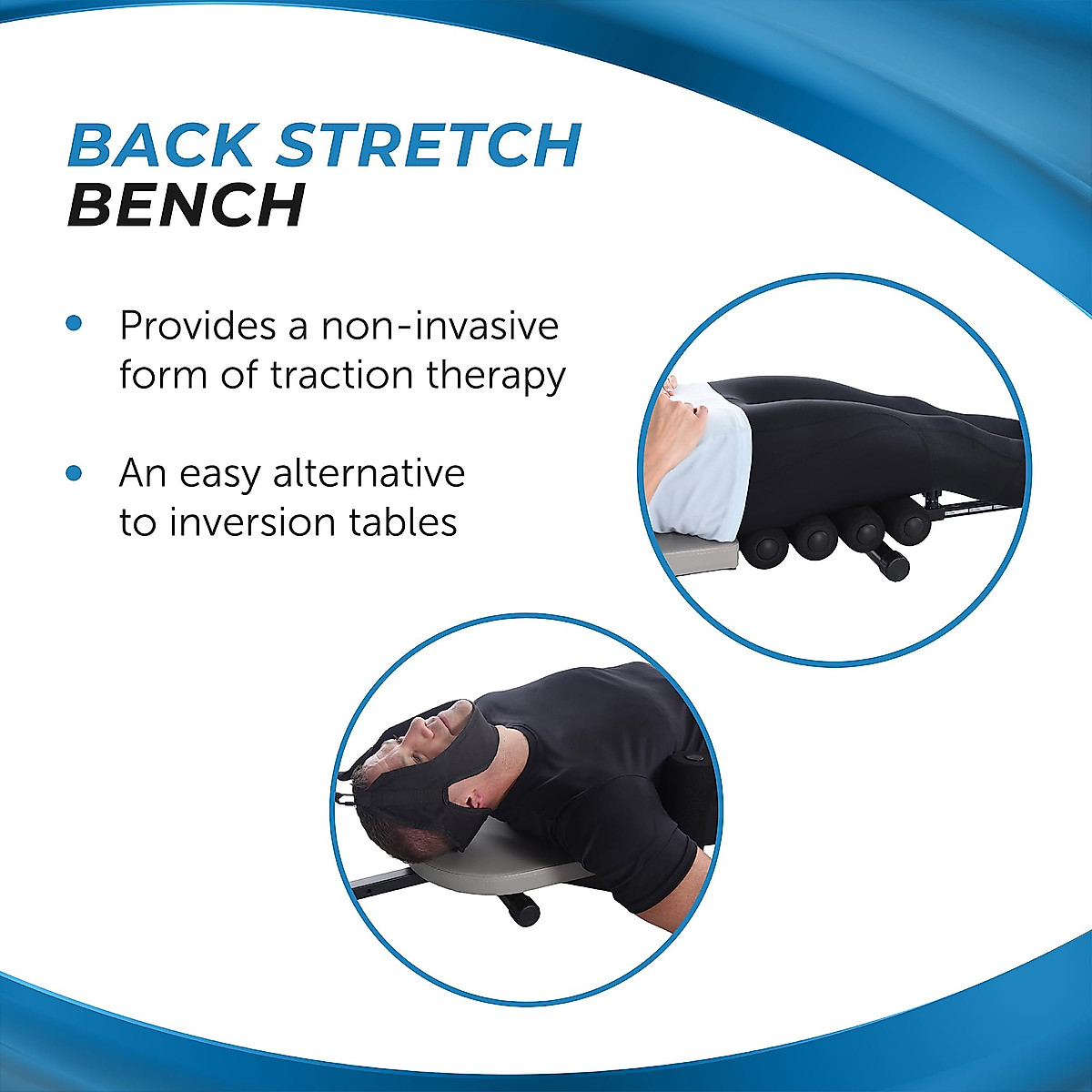 BACK STRETCH
BENCH

• Provides a non-invasive form of traction therapy

• An easy alternative to inversion tables